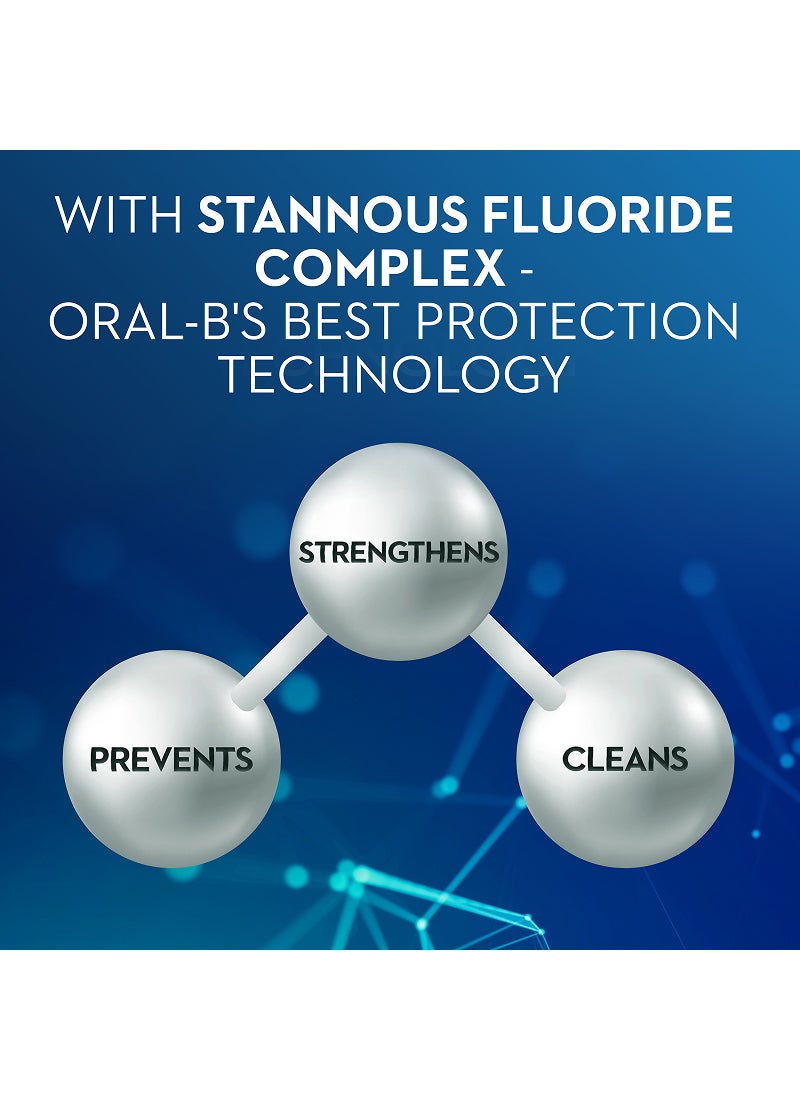 WITH STANNOUS FLUORIDE COMPLEX - ORAL-B'S BEST PROTECTION TECHNOLOGY

STRENGTHENS

PREVENTS

CLEANS